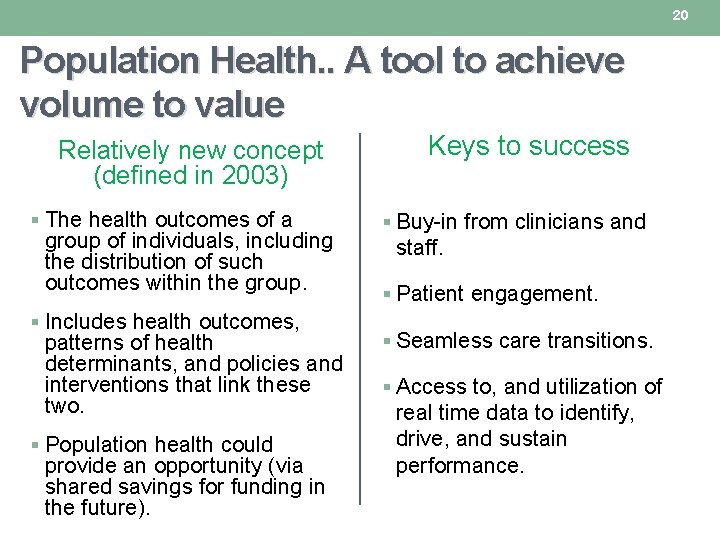 20

Population Health.. A tool to achieve volume to value

Relatively new concept (defined in 2003)

▪ The health outcomes of a group of individuals, including the distribution of such outcomes within the group.

▪ Includes health outcomes, patterns of health determinants, and policies and interventions that link these two.

▪ Population health could provide an opportunity (via shared savings for funding in the future).

Keys to success

▪ Buy-in from clinicians and staff.

▪ Patient engagement.

▪ Seamless care transitions.

▪ Access to, and utilization of real time data to identify, drive, and sustain performance.